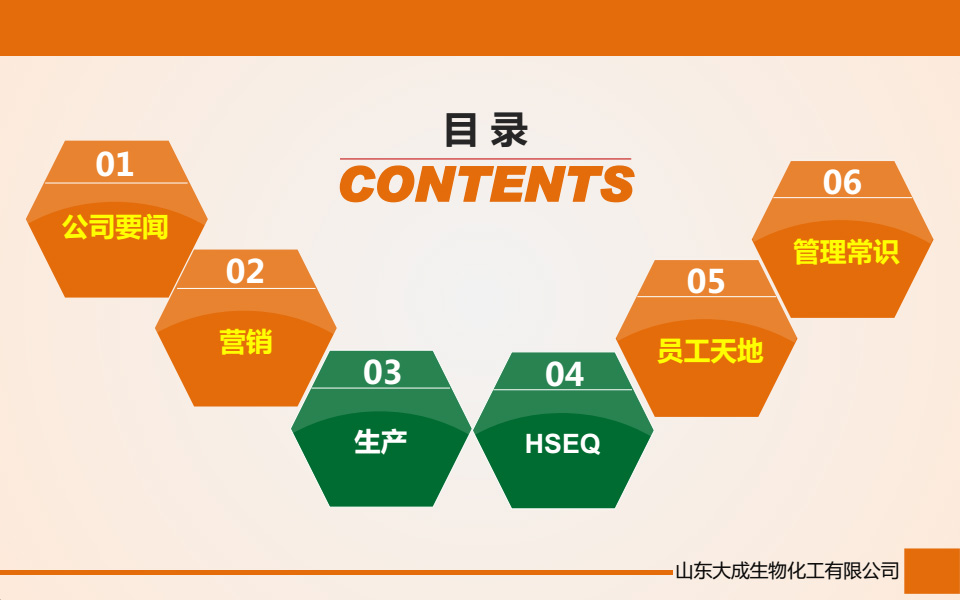 目录
CONTENTS

01
公司要闻

02
营销

03
生产

04
HSEQ

05
员工天地

06
管理常识

山东大成生物化工有限公司